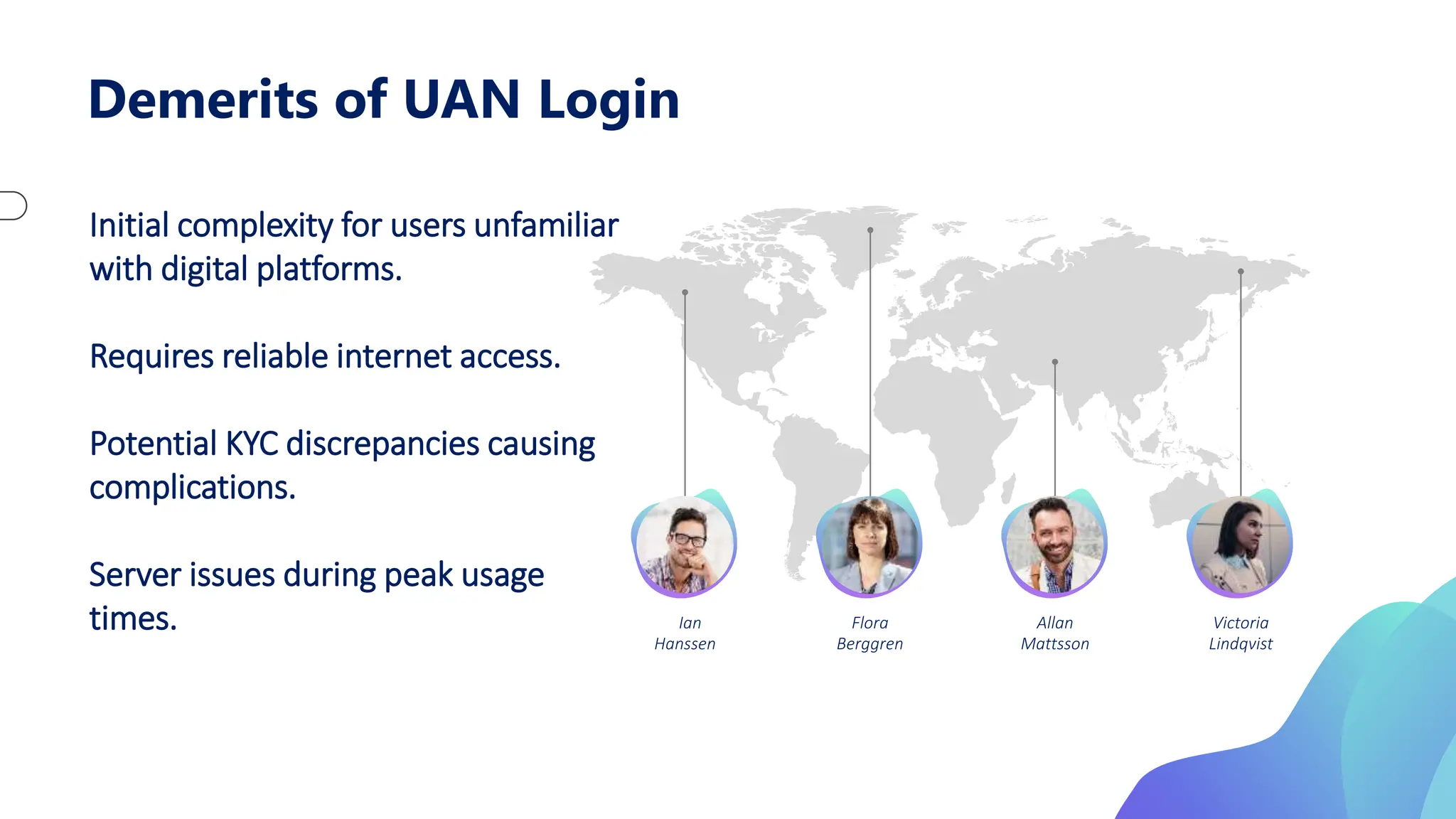 Demerits of UAN Login

Initial complexity for users unfamiliar with digital platforms.

Requires reliable internet access.

Potential KYC discrepancies causing complications.

Server issues during peak usage times.

Ian Hanssen

Flora Berggren

Allan Mattsson

Victoria Lindqvist